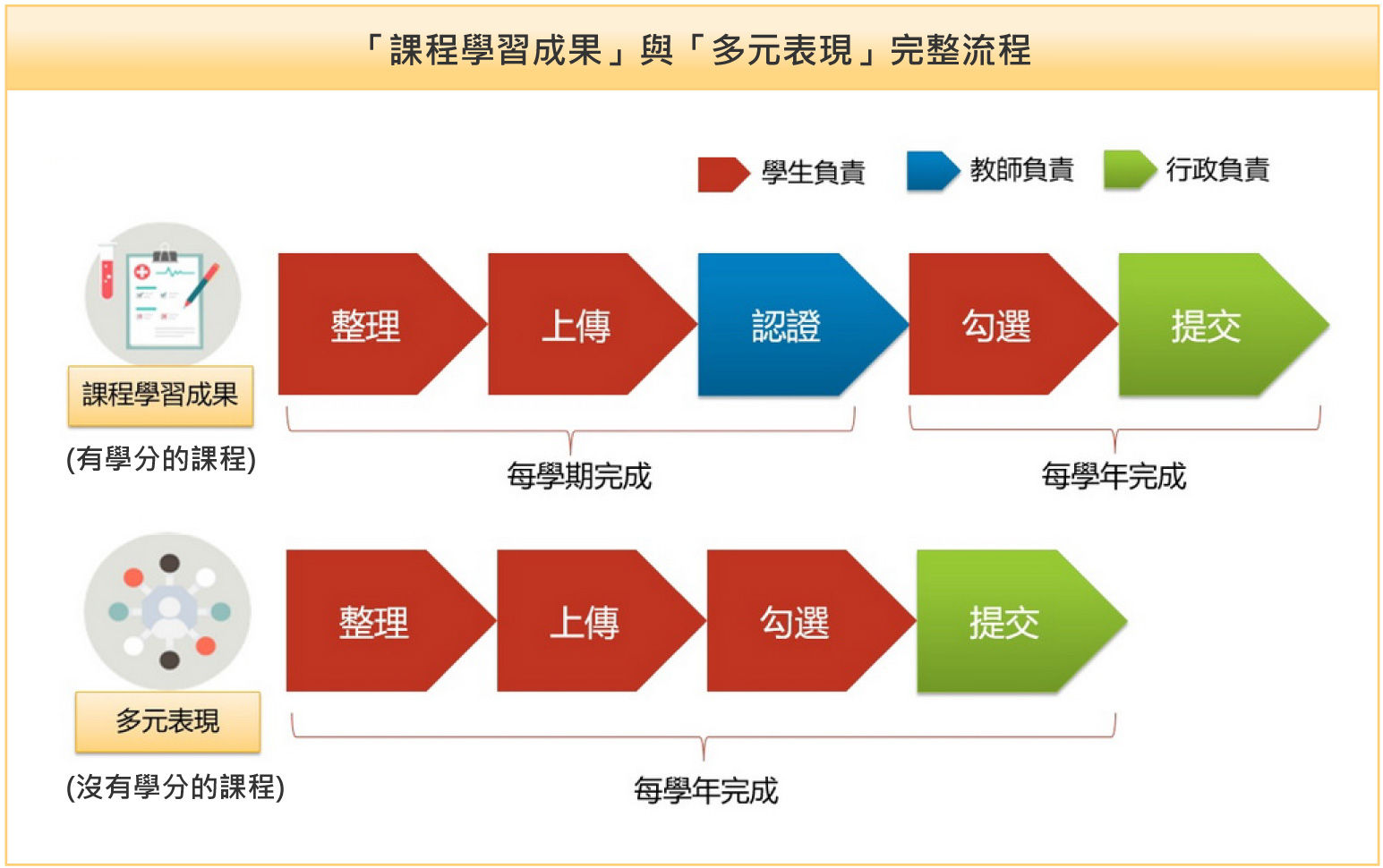 「課程學習成果」與「多元表現」完整流程

學生負責 教師負責 行政負責

課程學習成果
(有學分的課程)

整理 上傳 認證 勾選 提交

每學期完成
每學年完成

多元表現
(沒有學分的課程)

整理 上傳 勾選 提交

每學年完成